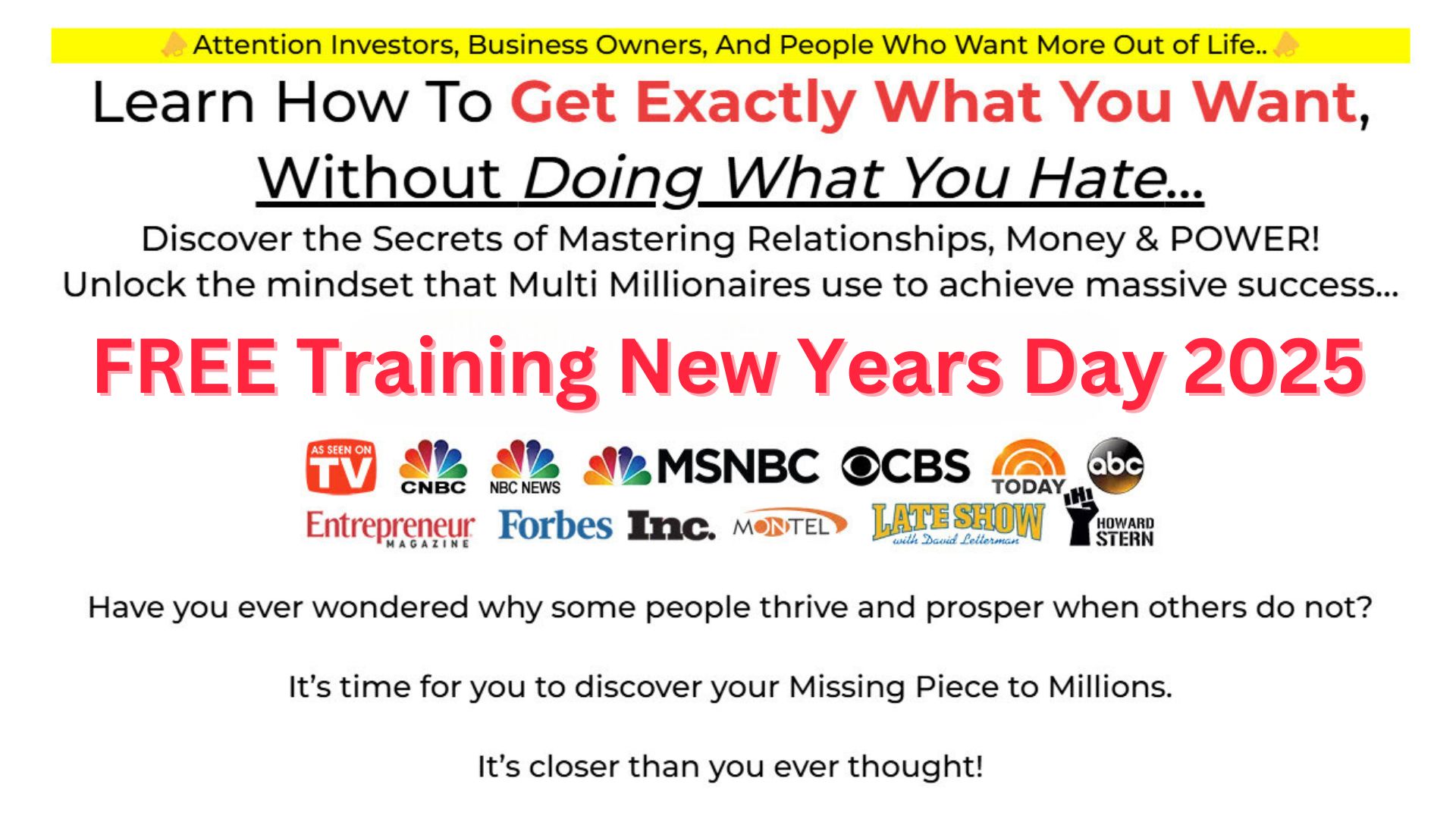 Attention Investors, Business Owners, And People Who Want More Out of Life..

Learn How To Get Exactly What You Want, Without Doing What You Hate...

Discover the Secrets of Mastering Relationships, Money & POWER!
Unlock the mindset that Multi Millionaires use to achieve massive success...

FREE Training New Years Day 2025

AS SEEN ON TV CNBC NBC NEWS MSNBC CBS TODAY abc
Entrepreneur MAGAZINE Forbes Inc. MONTEL LATE SHOW with David Letterman HOWARD STERN

Have you ever wondered why some people thrive and prosper when others do not?

It's time for you to discover your Missing Piece to Millions.

It's closer than you ever thought!